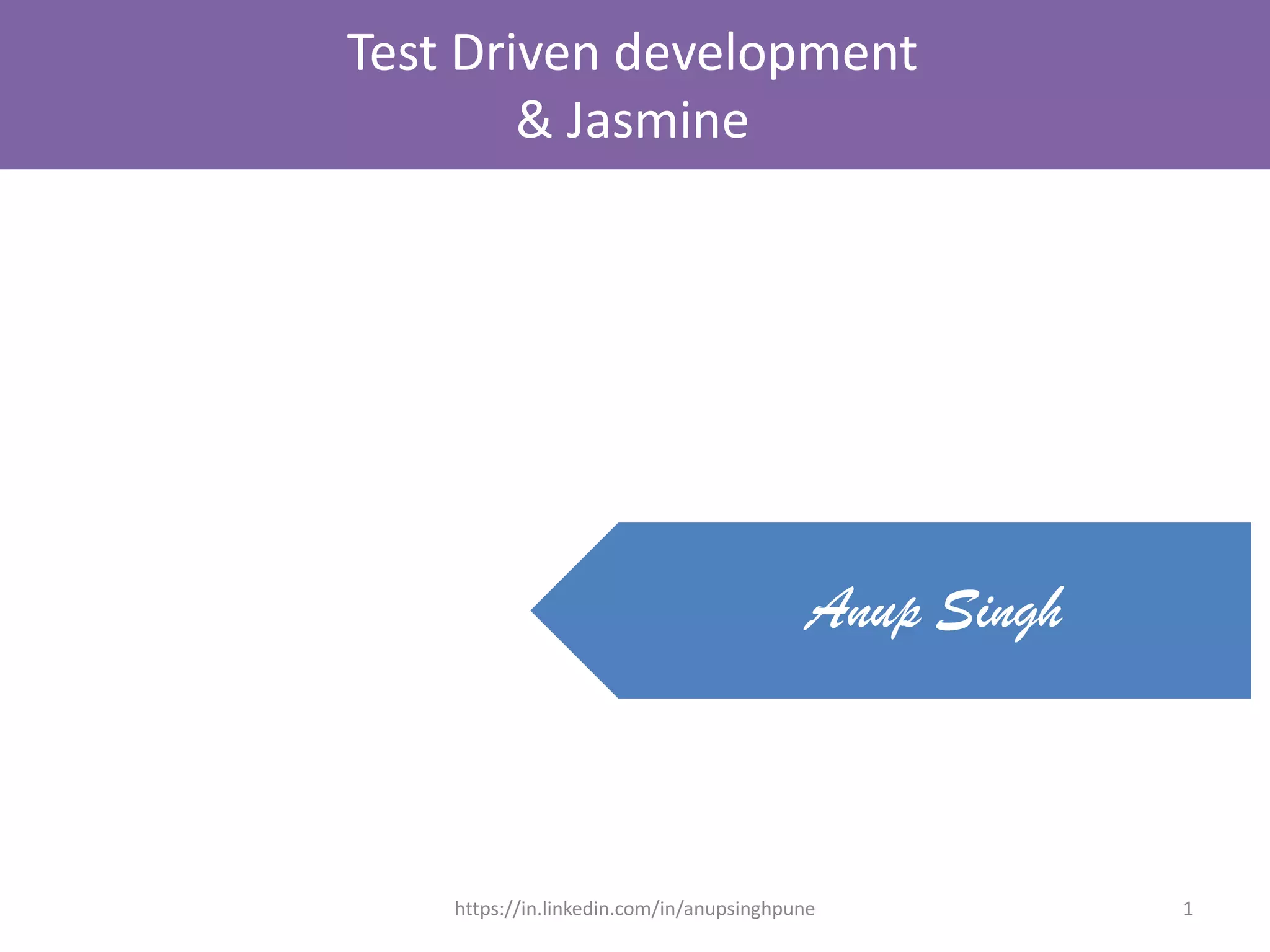 Test Driven development
& Jasmine

Anup Singh

https://in.linkedin.com/in/anupsinghpune

1